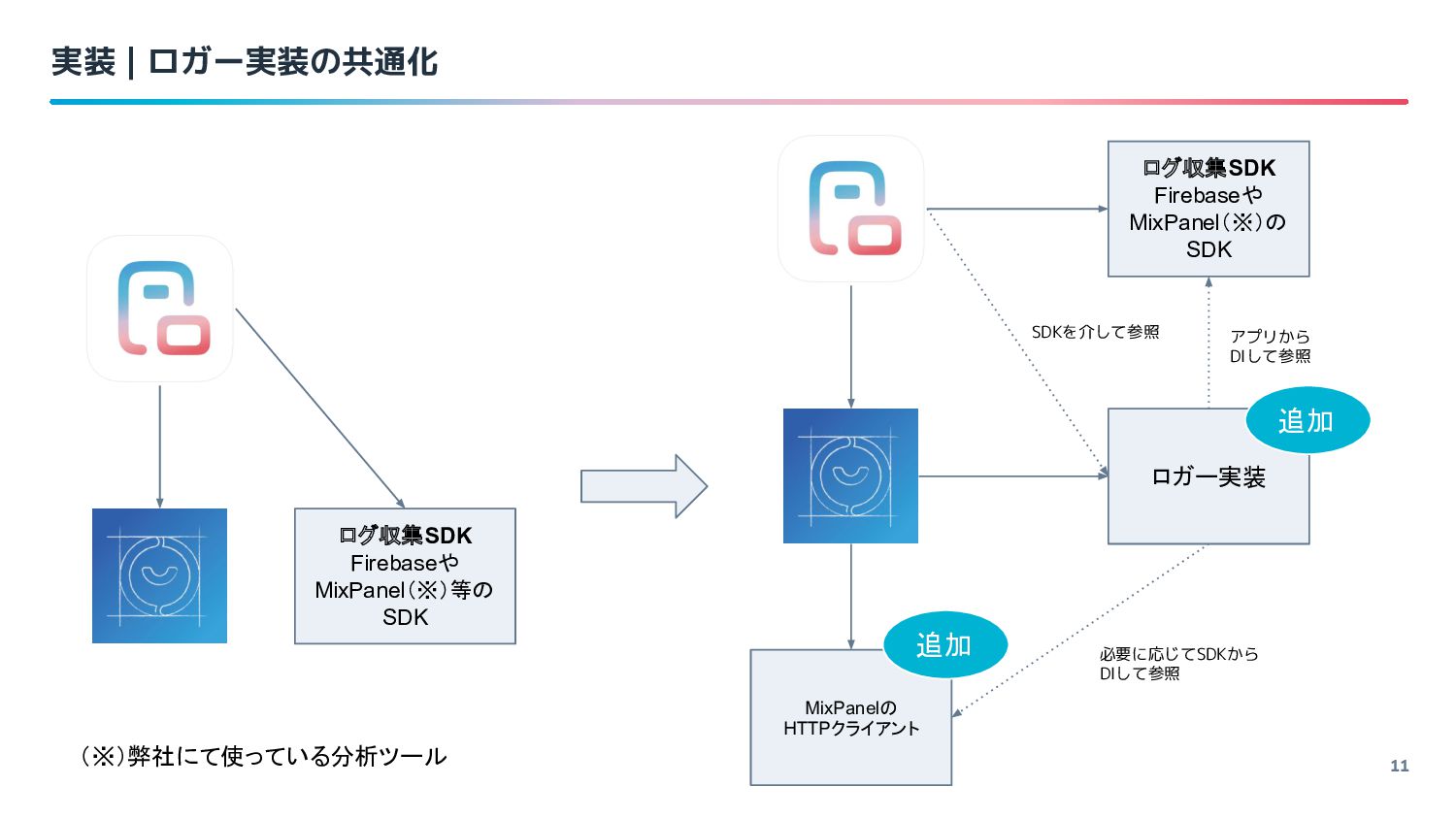 実装 | ロガー実装の共通化

ログ収集SDK
Firebaseや
MixPanel（※）等の
SDK

（※）弊社にて使っている分析ツール

ログ収集SDK
Firebaseや
MixPanel（※）の
SDK

SDKを介して参照

アプリから
DIして参照

追加

ロガー実装

追加

MixPanelの
HTTPクライアント

必要に応じてSDKから
DIして参照

11